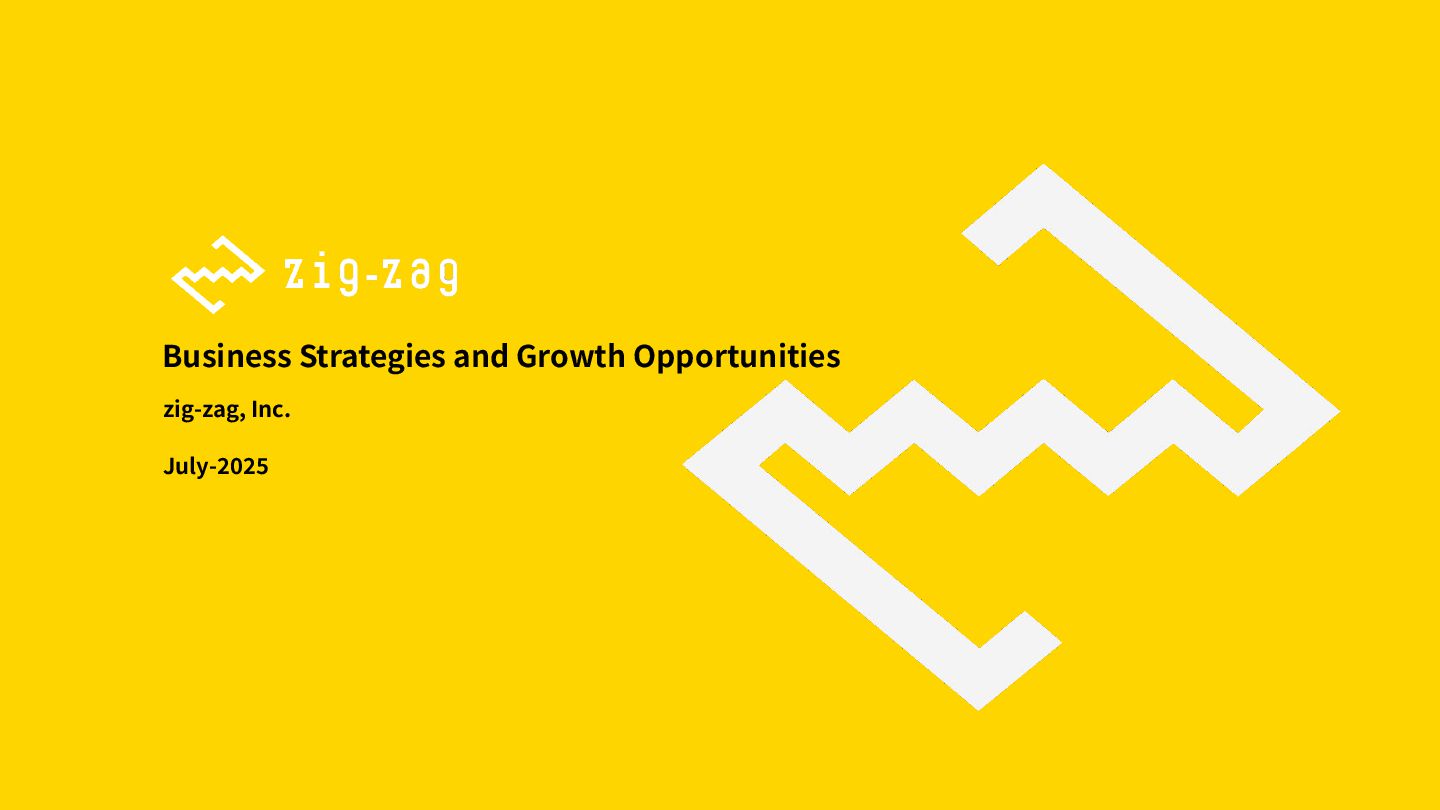 zig-zag

Business Strategies and Growth Opportunities

zig-zag, Inc.

July-2025